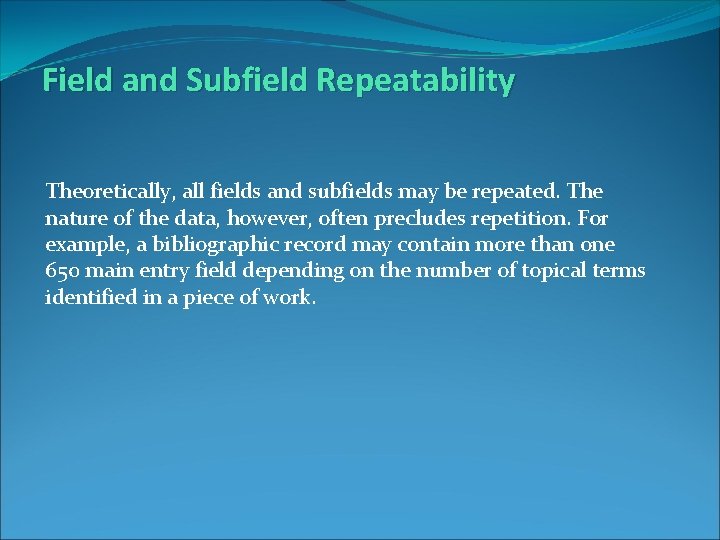 Field and Subfield Repeatability

Theoretically, all fields and subfields may be repeated. The nature of the data, however, often precludes repetition. For example, a bibliographic record may contain more than one 650 main entry field depending on the number of topical terms identified in a piece of work.